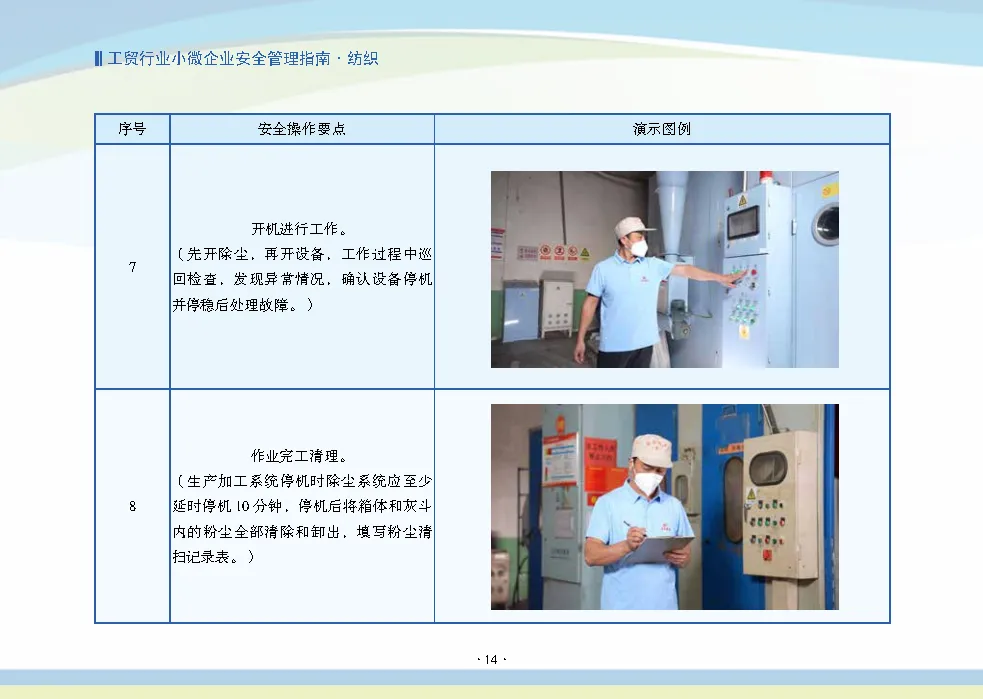 工贸行业小微企业安全管理指南 · 纺织

| 序号 | 安全操作要点 | 演示图例 |
|---|---|---|
| 7 | 开机进行工作。（先开除尘，再开设备，工作过程中巡回检查，发现异常情况，确认设备停机并停稳后处理故障。） | |
| 8 | 作业完工清理。（生产加工系统停机时除尘系统应至少延时停机 10 分钟，停机后将箱体和灰斗内的粉尘全部清除和卸出，填写粉尘清扫记录表。） | |

· 14 ·